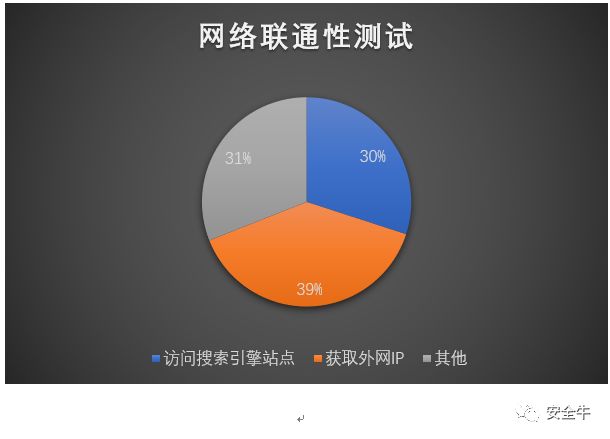 网络联通性测试

30%

39%

31%

访问搜索引擎站点 获取外网IP 其他

安全牛